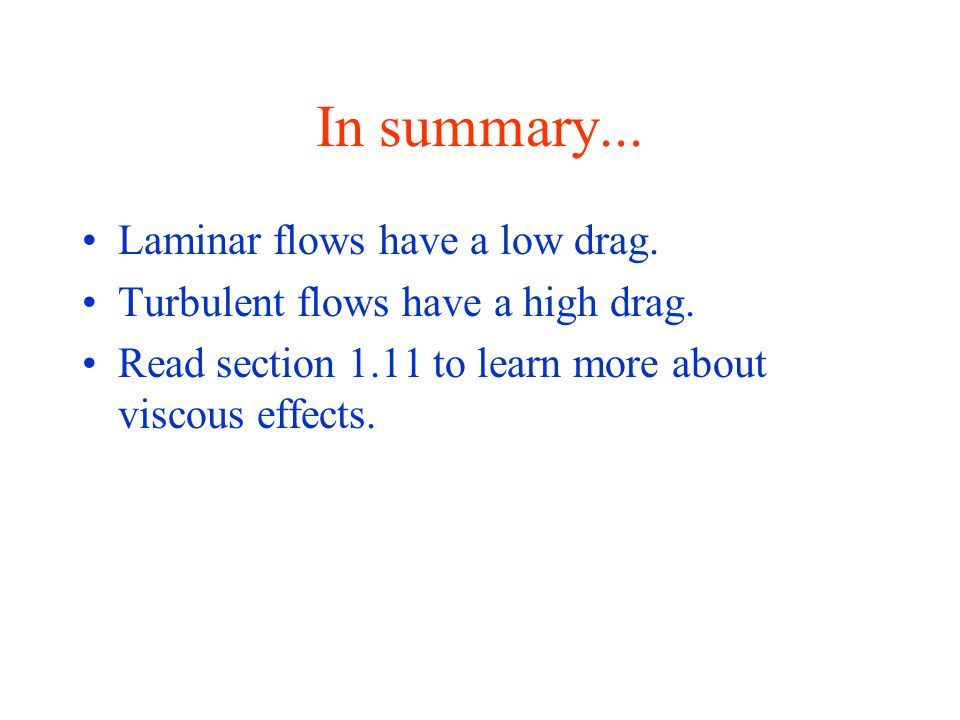 In summary...

• Laminar flows have a low drag.
• Turbulent flows have a high drag.
• Read section 1.11 to learn more about viscous effects.